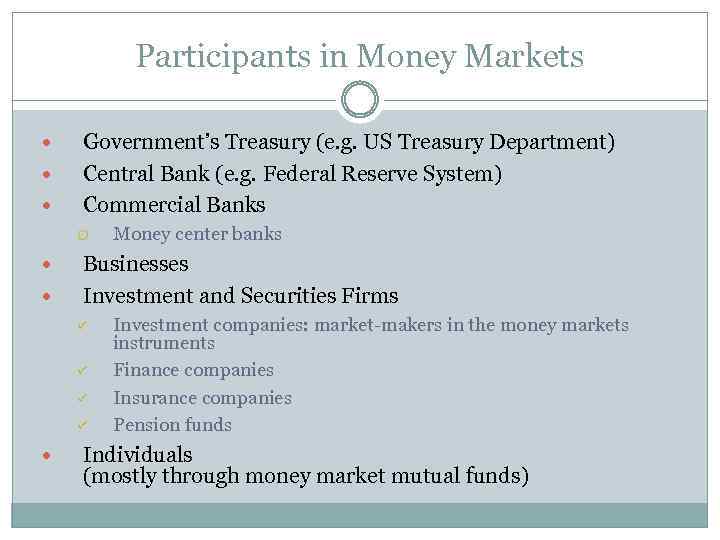 Participants in Money Markets

- Government's Treasury (e.g. US Treasury Department)
- Central Bank (e.g. Federal Reserve System)
- Commercial Banks
  - Money center banks
- Businesses
- Investment and Securities Firms
  - Investment companies: market-makers in the money markets instruments
  - Finance companies
  - Insurance companies
  - Pension funds
- Individuals (mostly through money market mutual funds)